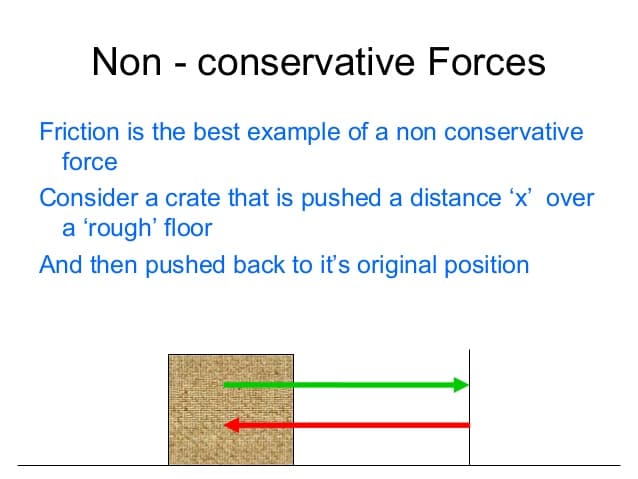 Non - conservative Forces

Friction is the best example of a non conservative force

Consider a crate that is pushed a distance ‘x’ over a ‘rough’ floor

And then pushed back to it’s original position